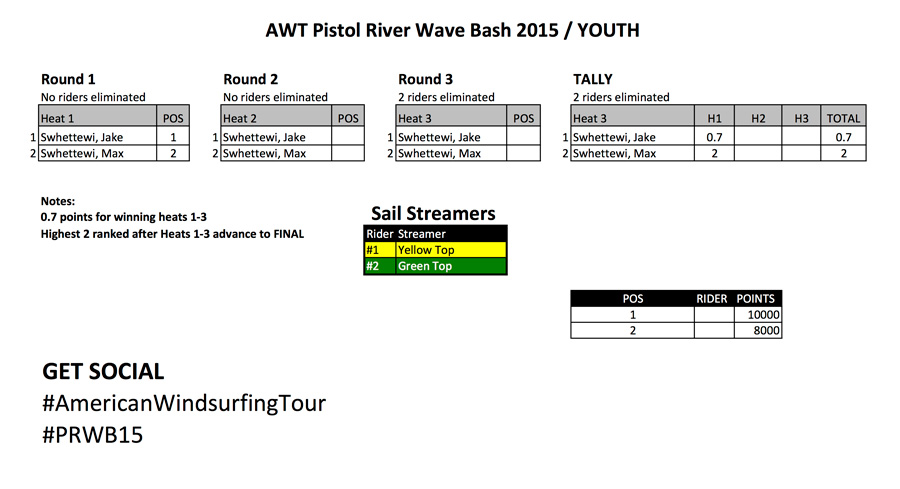 AWT Pistol River Wave Bash 2015 / YOUTH

Round 1
No riders eliminated

| | Heat 1 | POS |
|---|---|---|
| 1 | Swhettewi, Jake | 1 |
| 2 | Swhettewi, Max | 2 |

Round 2
No riders eliminated

| | Heat 2 | POS |
|---|---|---|
| 1 | Swhettewi, Jake | |
| 2 | Swhettewi, Max | |

Round 3
2 riders eliminated

| | Heat 3 | POS |
|---|---|---|
| 1 | Swhettewi, Jake | |
| 2 | Swhettewi, Max | |

TALLY
2 riders eliminated

| | Heat 3 | H1 | H2 | H3 | TOTAL |
|---|---|---|---|---|---|
| 1 | Swhettewi, Jake | 0.7 | | | 0.7 |
| 2 | Swhettewi, Max | 2 | | | 2 |

Notes:
0.7 points for winning heats 1-3
Highest 2 ranked after Heats 1-3 advance to FINAL

Sail Streamers

| Rider | Streamer |
|---|---|
| #1 | Yellow Top |
| #2 | Green Top |

| POS | RIDER | POINTS |
|---|---|---|
| 1 | | 10000 |
| 2 | | 8000 |

GET SOCIAL
#AmericanWindsurfingTour
#PRWB15